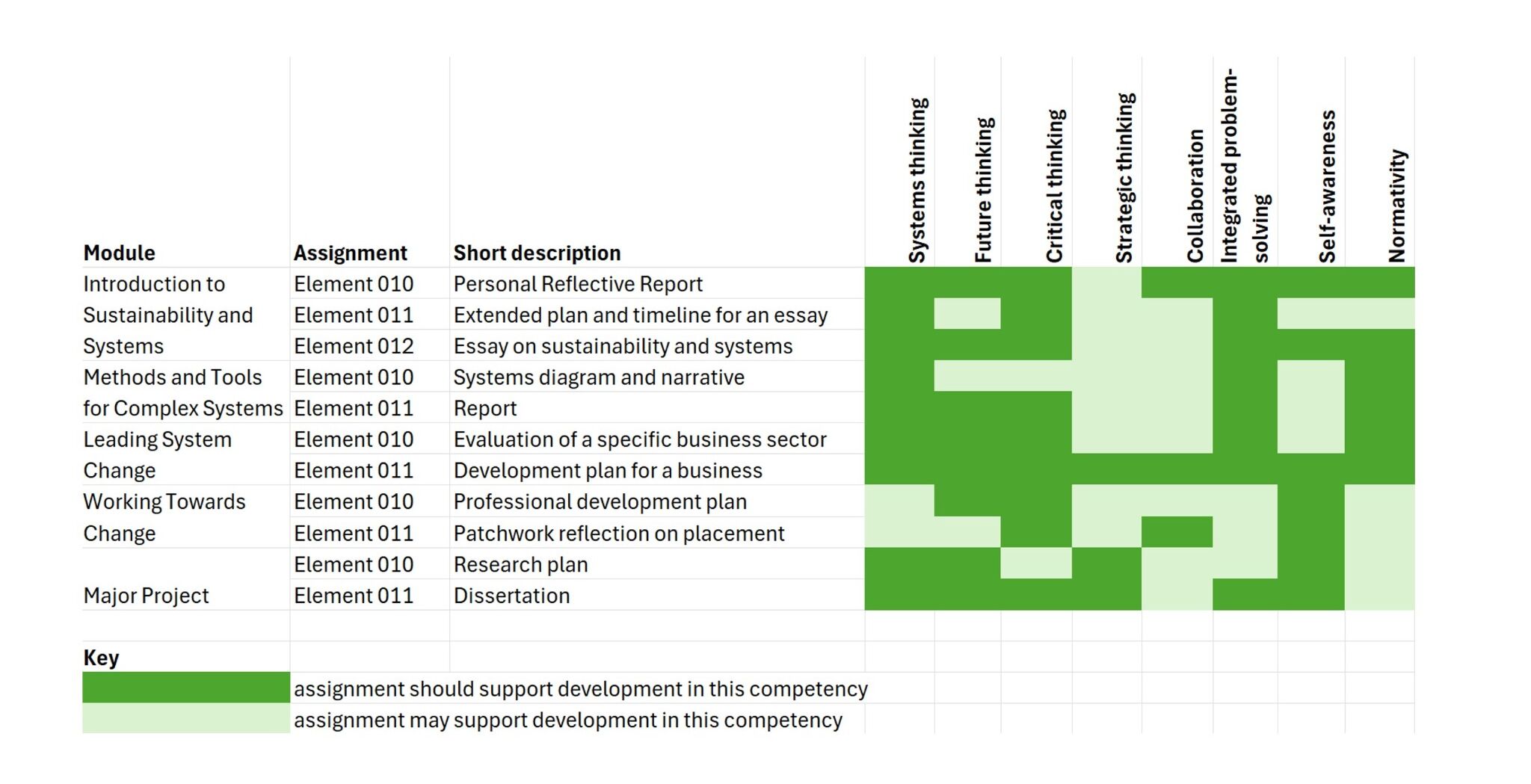 | Module | Assignment | Short description | Systems thinking | Future thinking | Critical thinking | Strategic thinking | Collaboration | Integrated problem-solving | Self-awareness | Normativity |
|---|---|---|---|---|---|---|---|---|---|---|
| Introduction to Sustainability and Systems | Element 010 | Personal Reflective Report | | | | | | | | |
| | Element 011 | Extended plan and timeline for an essay | | | | | | | | |
| | Element 012 | Essay on sustainability and systems | | | | | | | | |
| Methods and Tools for Complex Systems | Element 010 | Systems diagram and narrative | | | | | | | | |
| | Element 011 | Report | | | | | | | | |
| Leading System Change | Element 010 | Evaluation of a specific business sector | | | | | | | | |
| | Element 011 | Development plan for a business | | | | | | | | |
| Working Towards Change | Element 010 | Professional development plan | | | | | | | | |
| | Element 011 | Patchwork reflection on placement | | | | | | | | |
| Major Project | Element 010 | Research plan | | | | | | | | |
| | Element 011 | Dissertation | | | | | | | | |

Key

assignment should support development in this competency

assignment may support development in this competency